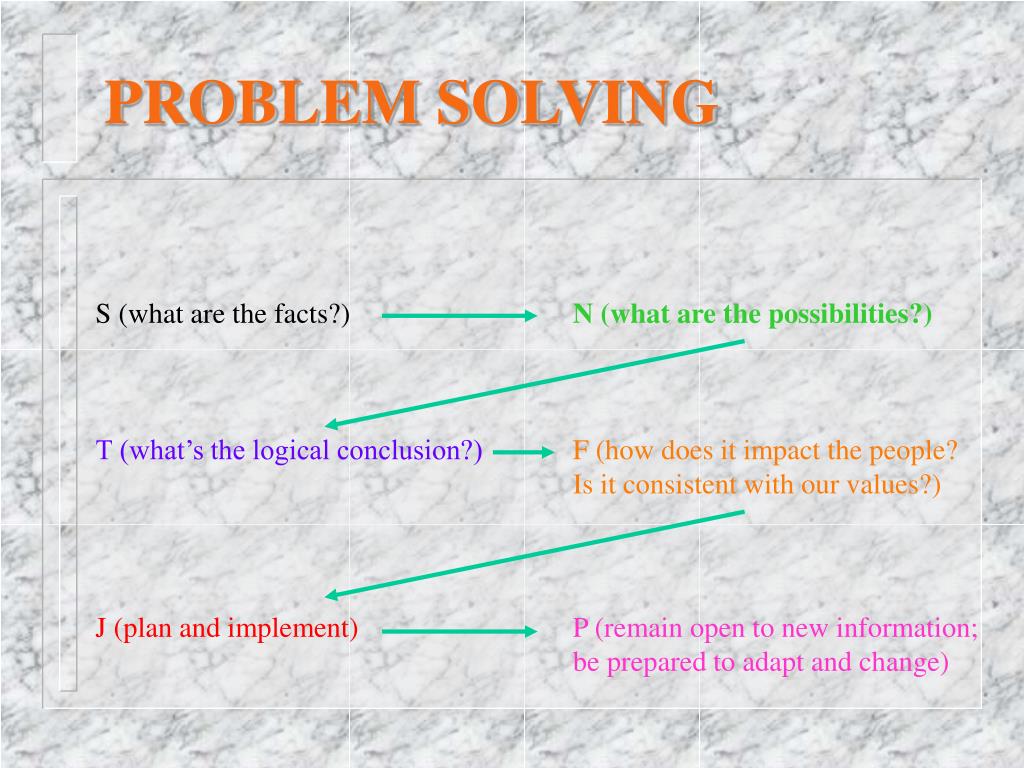 PROBLEM SOLVING

S (what are the facts?)

N (what are the possibilities?)

T (what's the logical conclusion?)

F (how does it impact the people? Is it consistent with our values?)

J (plan and implement)

P (remain open to new information; be prepared to adapt and change)